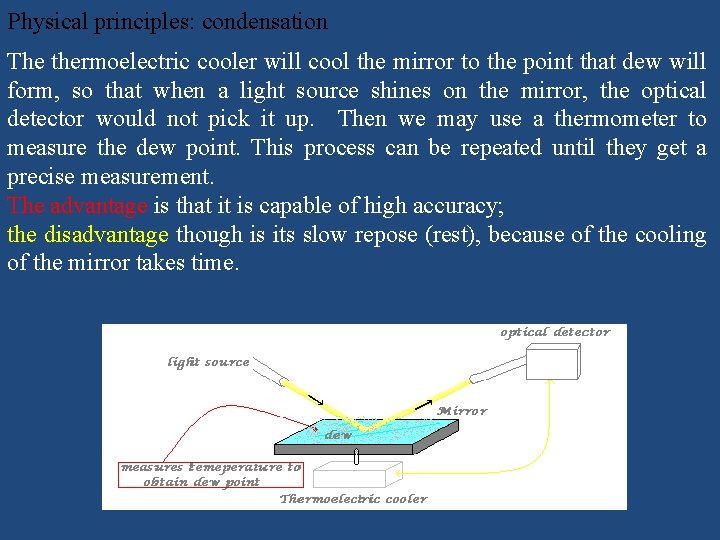 Physical principles: condensation

The thermoelectric cooler will cool the mirror to the point that dew will form, so that when a light source shines on the mirror, the optical detector would not pick it up. Then we may use a thermometer to measure the dew point. This process can be repeated until they get a precise measurement.
The advantage is that it is capable of high accuracy;
the disadvantage though is its slow repose (rest), because of the cooling of the mirror takes time.

optical detector
light source
Mirror
dew
measures temeperature to obtain dew point
Thermoelectric cooler